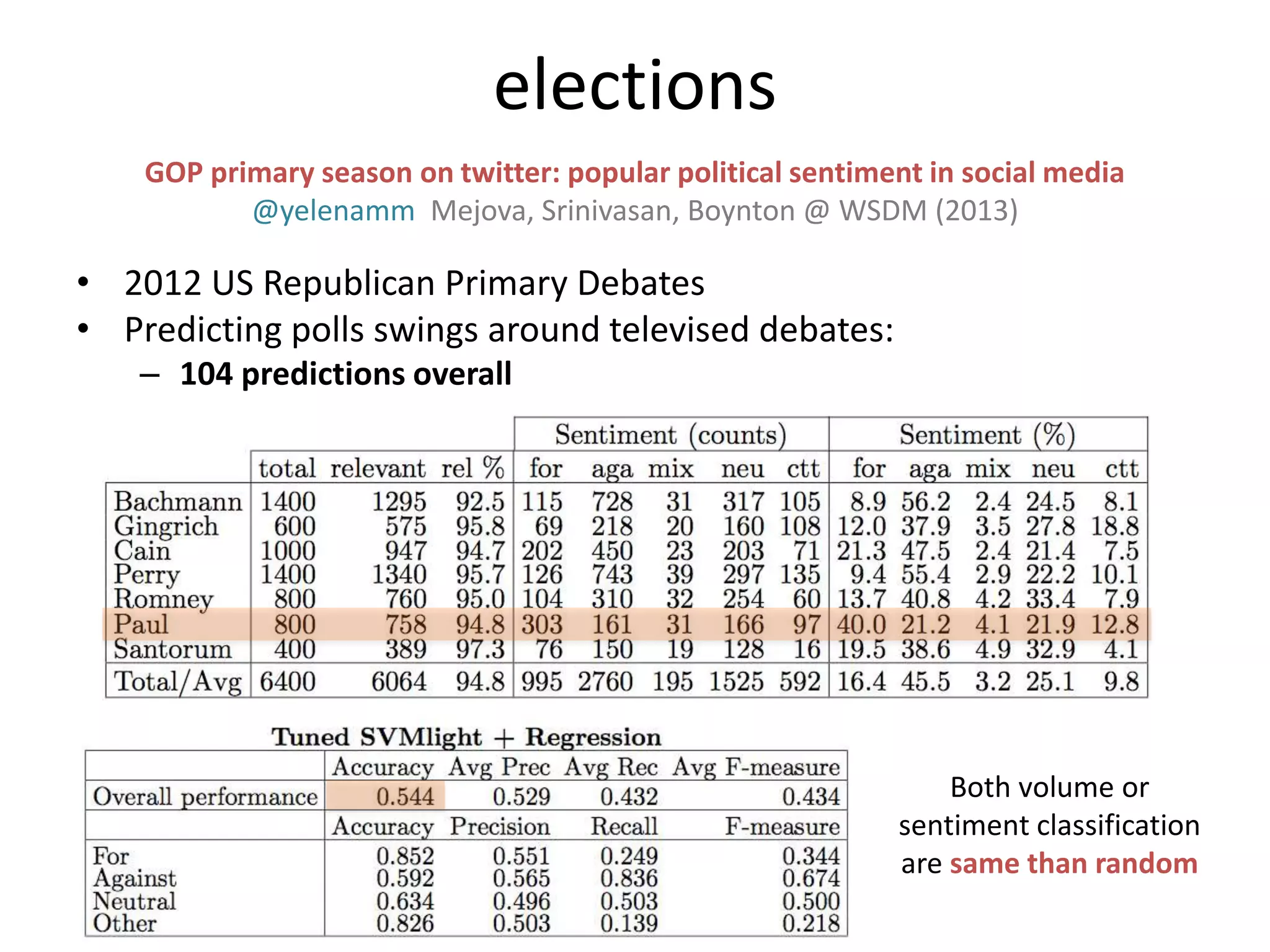 elections

GOP primary season on twitter: popular political sentiment in social media
@yelenamm Mejova, Srinivasan, Boynton @ WSDM (2013)

• 2012 US Republican Primary Debates
• Predicting polls swings around televised debates:
– 104 predictions overall

| | | | | Sentiment (counts) | | | | | Sentiment (%) | | | | |
|---|---|---|---|---|---|---|---|---|---|---|---|---|---|
| | total | relevant | rel % | for | aga | mix | neu | ctt | for | aga | mix | neu | ctt |
| Bachmann | 1400 | 1295 | 92.5 | 115 | 728 | 31 | 317 | 105 | 8.9 | 56.2 | 2.4 | 24.5 | 8.1 |
| Gingrich | 600 | 575 | 95.8 | 69 | 218 | 20 | 160 | 108 | 12.0 | 37.9 | 3.5 | 27.8 | 18.8 |
| Cain | 1000 | 947 | 94.7 | 202 | 450 | 23 | 203 | 71 | 21.3 | 47.5 | 2.4 | 21.4 | 7.5 |
| Perry | 1400 | 1340 | 95.7 | 126 | 743 | 39 | 297 | 135 | 9.4 | 55.4 | 2.9 | 22.2 | 10.1 |
| Romney | 800 | 760 | 95.0 | 104 | 310 | 32 | 254 | 60 | 13.7 | 40.8 | 4.2 | 33.4 | 7.9 |
| Paul | 800 | 758 | 94.8 | 303 | 161 | 31 | 166 | 97 | 40.0 | 21.2 | 4.1 | 21.9 | 12.8 |
| Santorum | 400 | 389 | 97.3 | 76 | 150 | 19 | 128 | 16 | 19.5 | 38.6 | 4.9 | 32.9 | 4.1 |
| Total/Avg | 6400 | 6064 | 94.8 | 995 | 2760 | 195 | 1525 | 592 | 16.4 | 45.5 | 3.2 | 25.1 | 9.8 |

Tuned SVMlight + Regression

| | Accuracy | Avg Prec | Avg Rec | Avg F-measure |
|---|---|---|---|---|
| Overall performance | 0.544 | 0.529 | 0.432 | 0.434 |
| | Accuracy | Precision | Recall | F-measure |
| For | 0.852 | 0.551 | 0.249 | 0.344 |
| Against | 0.592 | 0.565 | 0.836 | 0.674 |
| Neutral | 0.634 | 0.496 | 0.503 | 0.500 |
| Other | 0.826 | 0.503 | 0.139 | 0.218 |

Both volume or sentiment classification are same than random